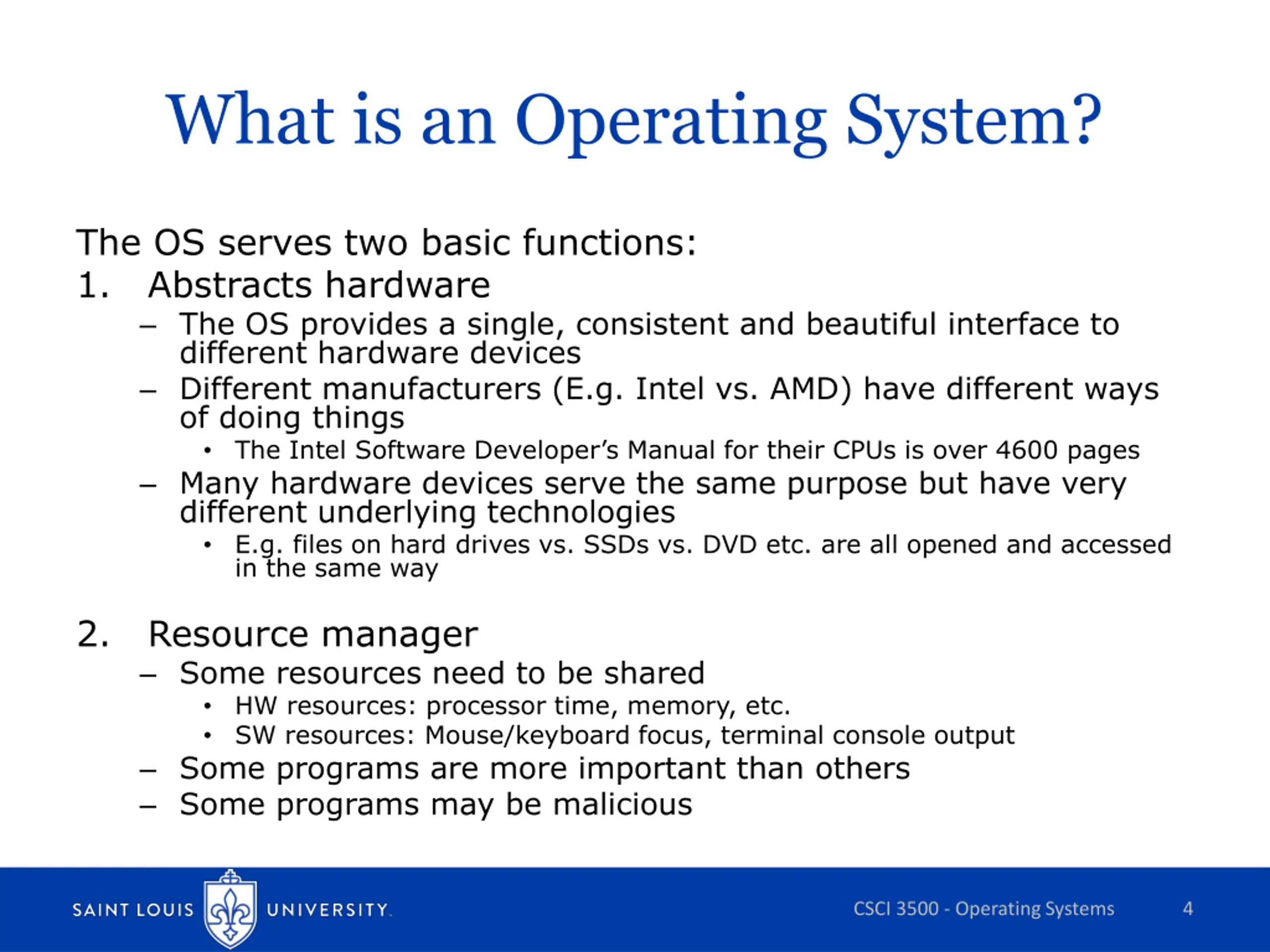 What is an Operating System?

The OS serves two basic functions:

1. Abstracts hardware

– The OS provides a single, consistent and beautiful interface to different hardware devices

– Different manufacturers (E.g. Intel vs. AMD) have different ways of doing things

• The Intel Software Developer's Manual for their CPUs is over 4600 pages

– Many hardware devices serve the same purpose but have very different underlying technologies

• E.g. files on hard drives vs. SSDs vs. DVD etc. are all opened and accessed in the same way

2. Resource manager

– Some resources need to be shared

• HW resources: processor time, memory, etc.

• SW resources: Mouse/keyboard focus, terminal console output

– Some programs are more important than others

– Some programs may be malicious

SAINT LOUIS UNIVERSITY. CSCI 3500 - Operating Systems 4